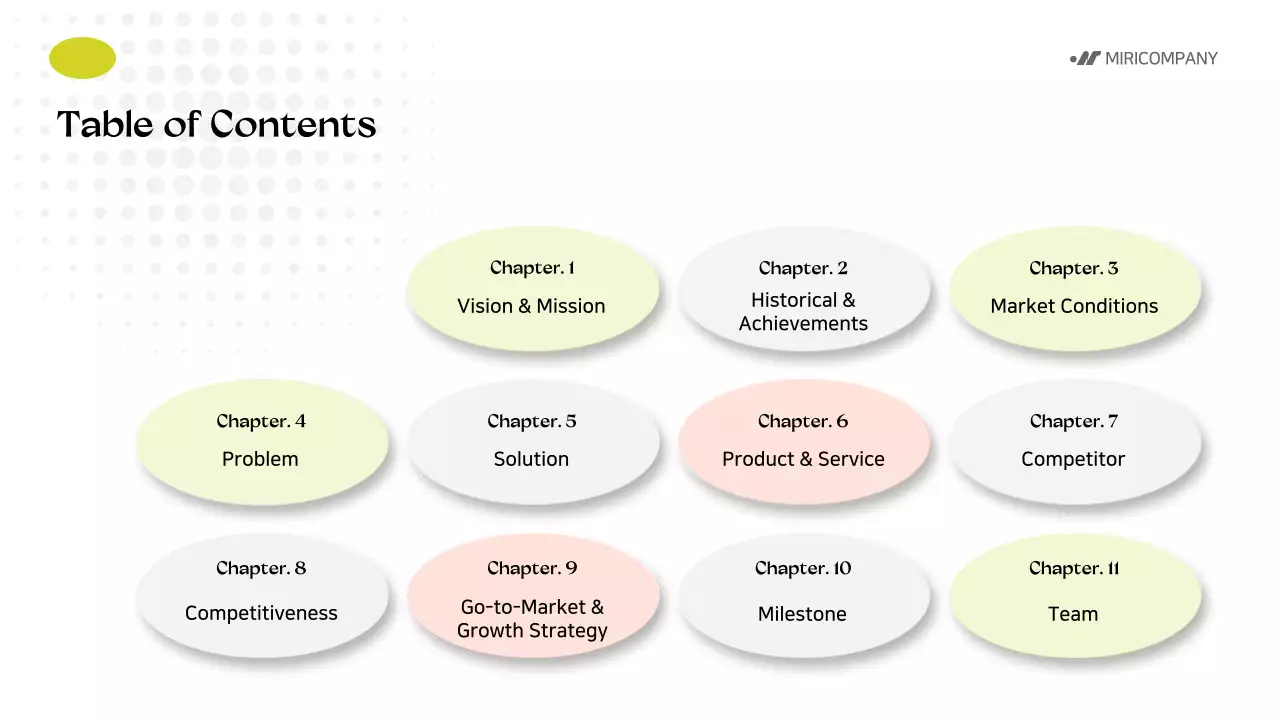 MIRICOMPANY

Table of Contents

Chapter. 1
Vision & Mission

Chapter. 2
Historical & Achievements

Chapter. 3
Market Conditions

Chapter. 4
Problem

Chapter. 5
Solution

Chapter. 6
Product & Service

Chapter. 7
Competitor

Chapter. 8
Competitiveness

Chapter. 9
Go-to-Market & Growth Strategy

Chapter. 10
Milestone

Chapter. 11
Team